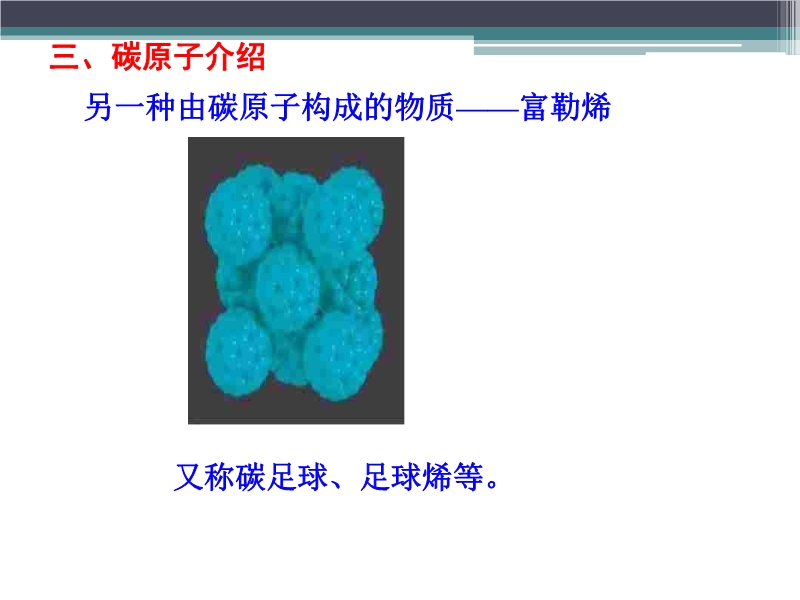 三、碳原子介绍

另一种由碳原子构成的物质——富勒烯

又称碳足球、足球烯等。